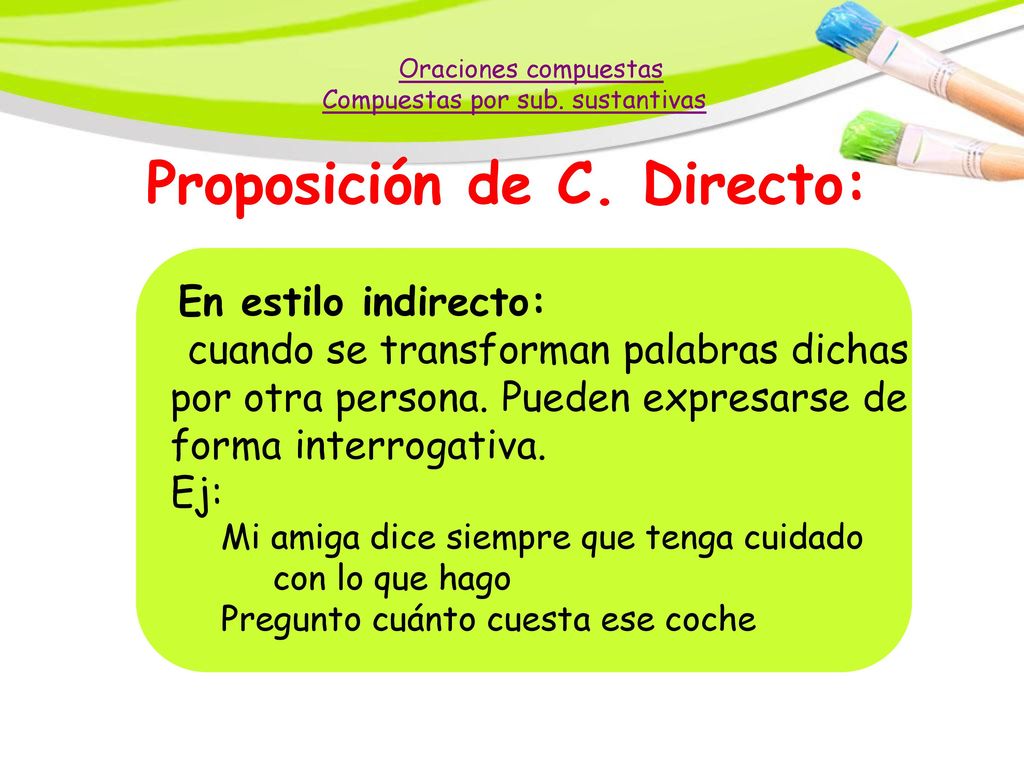 Oraciones compuestas
Compuestas por sub. sustantivas

Proposición de C. Directo:

En estilo indirecto:
cuando se transforman palabras dichas por otra persona. Pueden expresarse de forma interrogativa.
Ej:
Mi amiga dice siempre que tenga cuidado con lo que hago
Pregunto cuánto cuesta ese coche